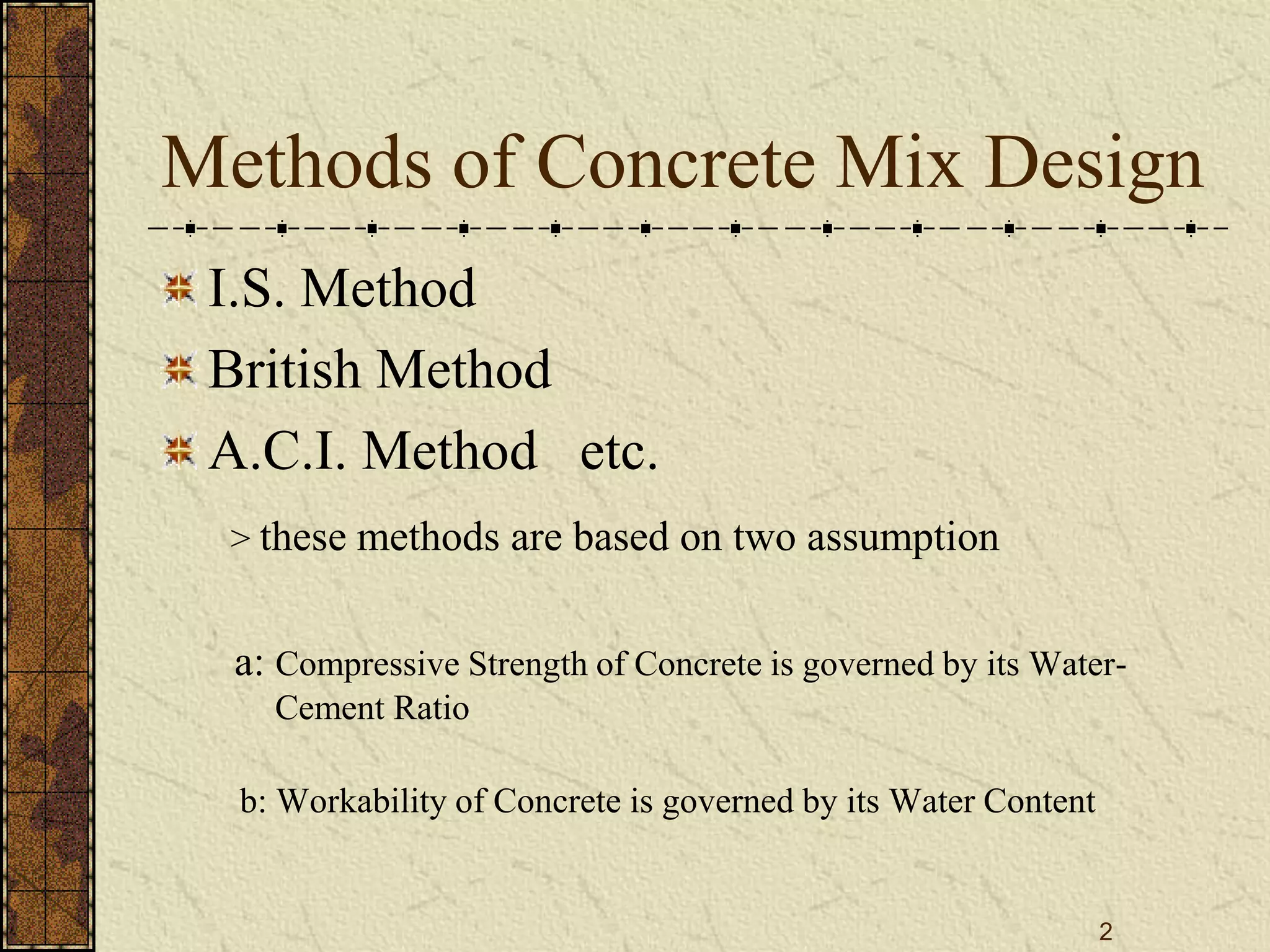 Methods of Concrete Mix Design

I.S. Method

British Method

A.C.I. Method etc.

> these methods are based on two assumption

a: Compressive Strength of Concrete is governed by its Water-Cement Ratio

b: Workability of Concrete is governed by its Water Content

2